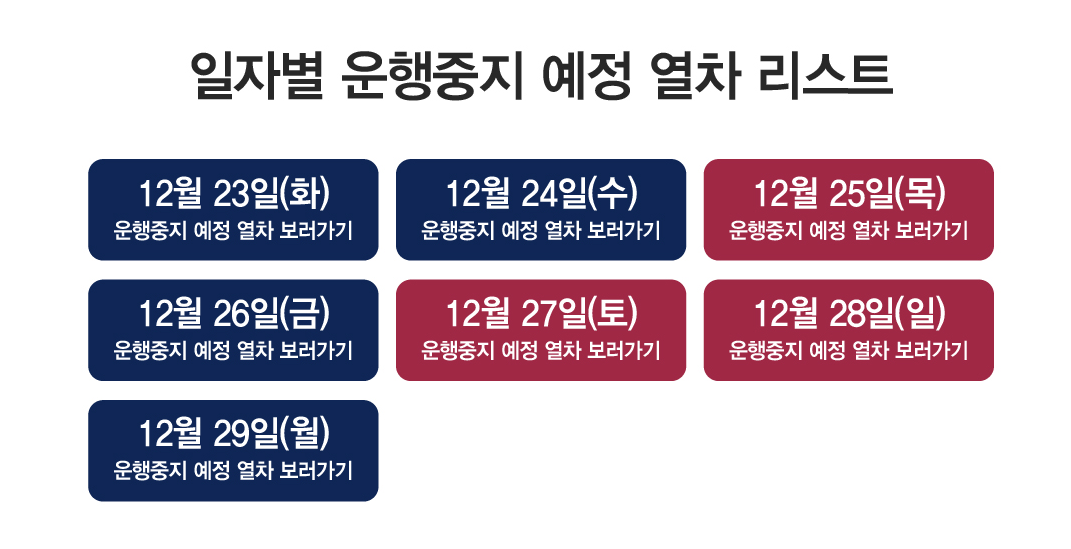 일자별 운행중지 예정 열차 리스트

12월 23일(화)
운행중지 예정 열차 보러가기

12월 24일(수)
운행중지 예정 열차 보러가기

12월 25일(목)
운행중지 예정 열차 보러가기

12월 26일(금)
운행중지 예정 열차 보러가기

12월 27일(토)
운행중지 예정 열차 보러가기

12월 28일(일)
운행중지 예정 열차 보러가기

12월 29일(월)
운행중지 예정 열차 보러가기